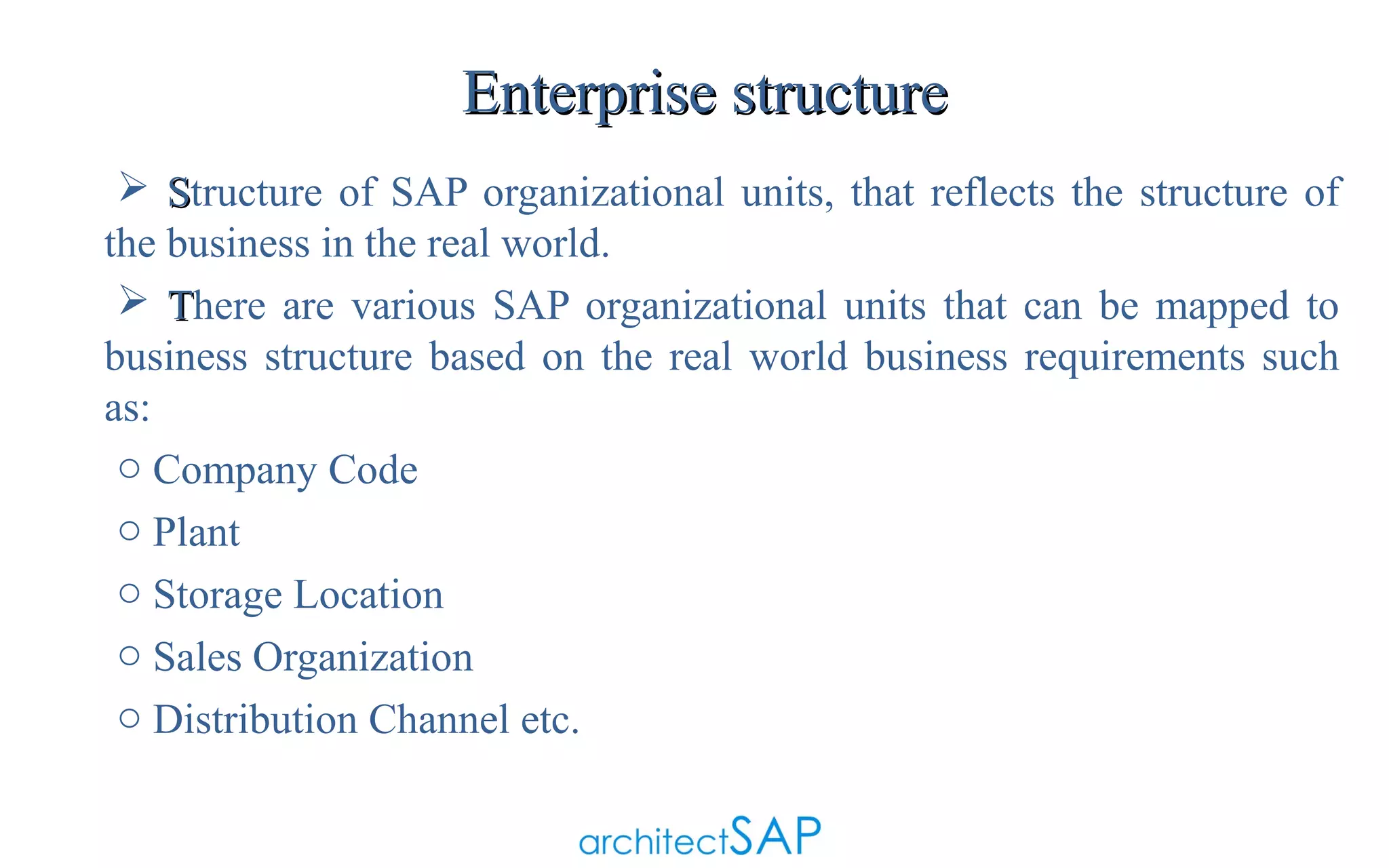 Enterprise structure

➢ Structure of SAP organizational units, that reflects the structure of the business in the real world.

➢ There are various SAP organizational units that can be mapped to business structure based on the real world business requirements such as:

○ Company Code
○ Plant
○ Storage Location
○ Sales Organization
○ Distribution Channel etc.

architectSAP